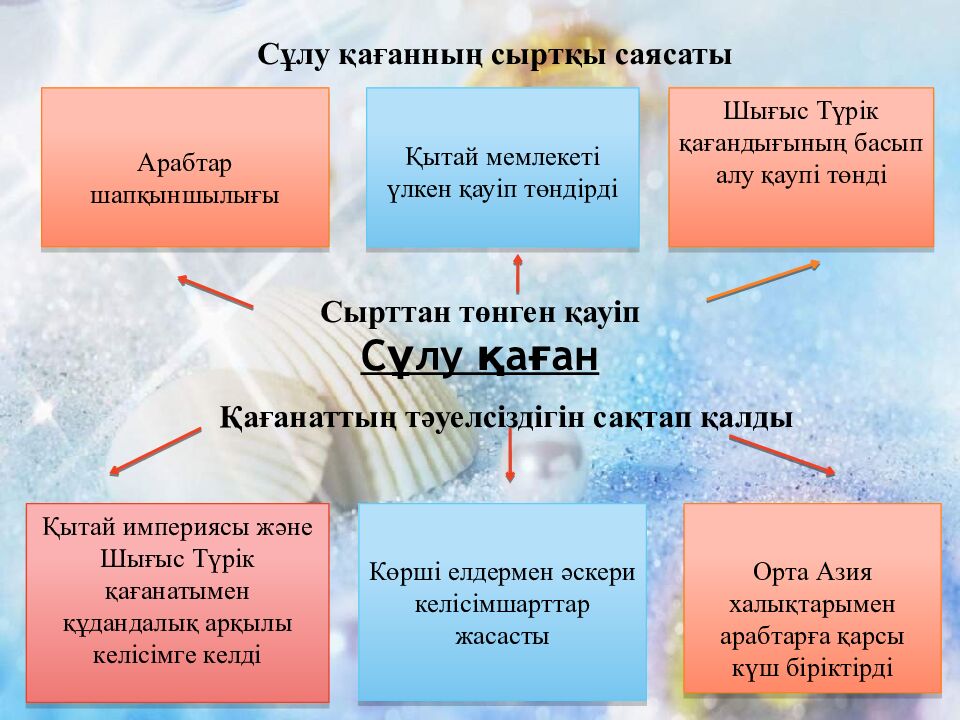 Сұлу қағанның сыртқы саясаты

Арабтар шапқыншылығы

Қытай мемлекеті үлкен қауіп төндірді

Шығыс Түрік қағандығының басып алу қаупі төнді

Сырттан төнген қауіп

Сұлу қаған

Қағанаттың тәуелсіздігін сақтап қалды

Қытай империясы және Шығыс Түрік қағанатымен құдандалық арқылы келісімге келді

Көрші елдермен әскери келісімшарттар жасасты

Орта Азия халықтарымен арабтарға қарсы күш біріктірді